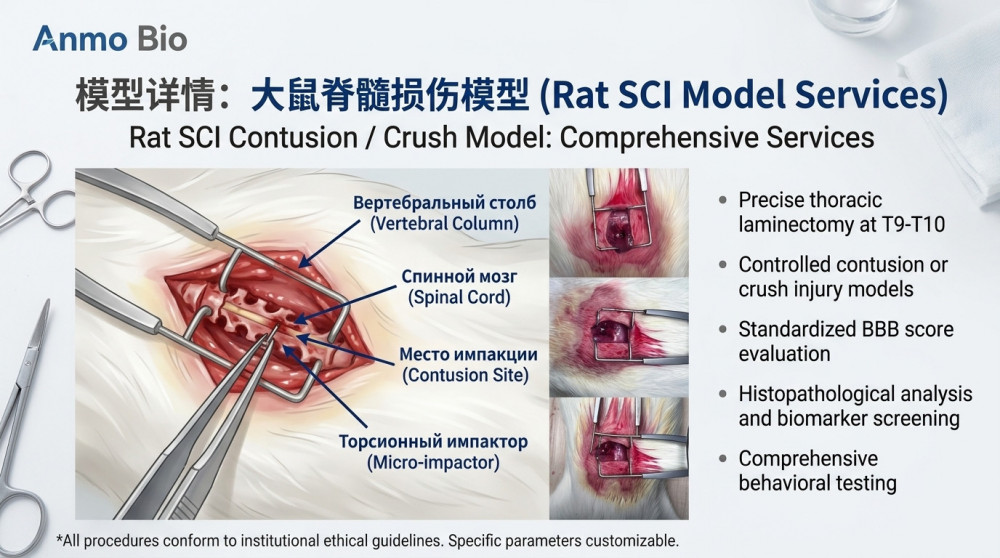 Anmo Bio

模型详情：大鼠脊髓损伤模型 (Rat SCI Model Services)

Rat SCI Contusion / Crush Model: Comprehensive Services

Вертебральный столб
(Vertebral Column)

Спинной мозг
(Spinal Cord)

Место импакции
(Contusion Site)

Торсионный импактор
(Micro-impactor)

• Precise thoracic laminectomy at T9-T10
• Controlled contusion or crush injury models
• Standardized BBB score evaluation
• Histopathological analysis and biomarker screening
• Comprehensive behavioral testing

*All procedures conform to institutional ethical guidelines. Specific parameters customizable.